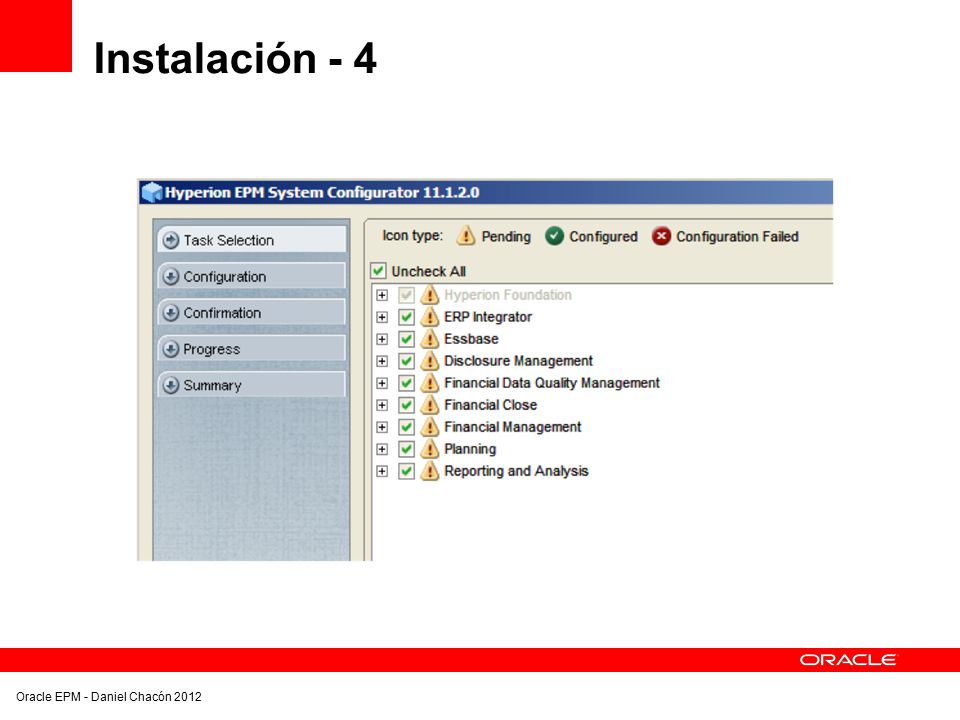 Instalación - 4

Hyperion EPM System Configurator 11.1.2.0

Task Selection
Configuration
Confirmation
Progress
Summary

Icon type: Pending Configured Configuration Failed

Uncheck All

Hyperion Foundation
ERP Integrator
Essbase
Disclosure Management
Financial Data Quality Management
Financial Close
Financial Management
Planning
Reporting and Analysis

ORACLE

Oracle EPM - Daniel Chacón 2012